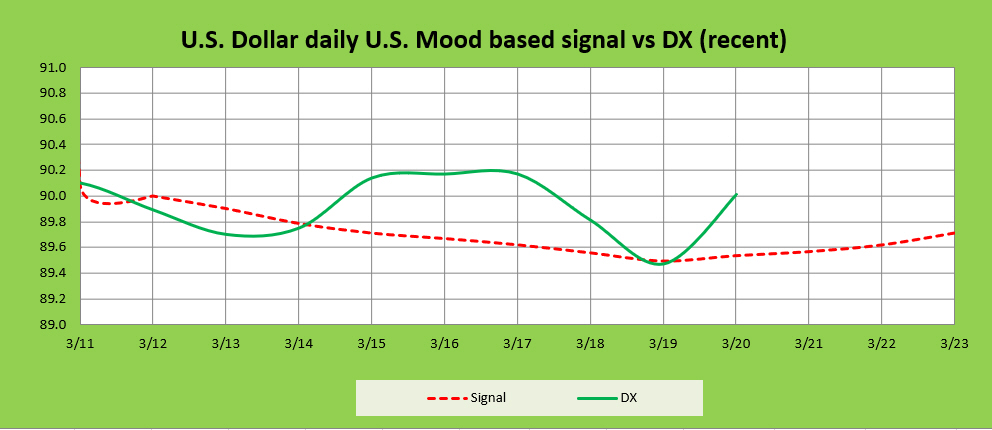 U.S. Dollar daily U.S. Mood based signal vs DX (recent)

91.0
90.8
90.6
90.4
90.2
90.0
89.8
89.6
89.4
89.2
89.0

3/11 3/12 3/13 3/14 3/15 3/16 3/17 3/18 3/19 3/20 3/21 3/22 3/23

Signal
DX